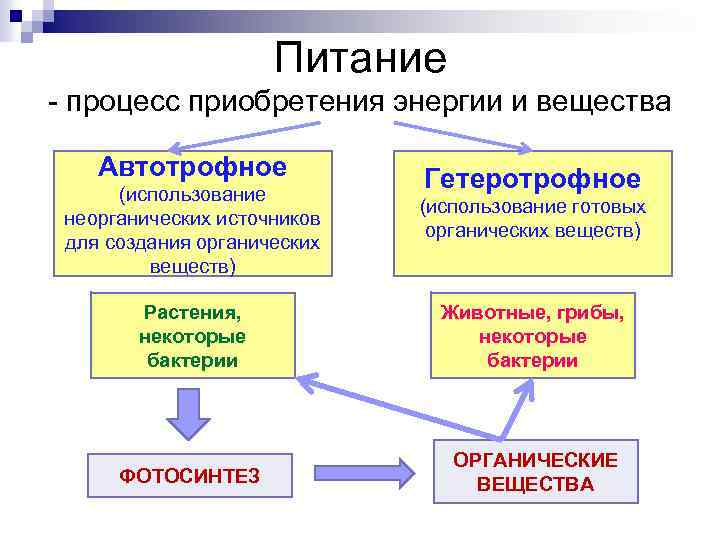 Питание
- процесс приобретения энергии и вещества

Автотрофное
(использование неорганических источников для создания органических веществ)

Гетеротрофное
(использование готовых органических веществ)

Растения, некоторые бактерии

Животные, грибы, некоторые бактерии

ФОТОСИНТЕЗ

ОРГАНИЧЕСКИЕ ВЕЩЕСТВА